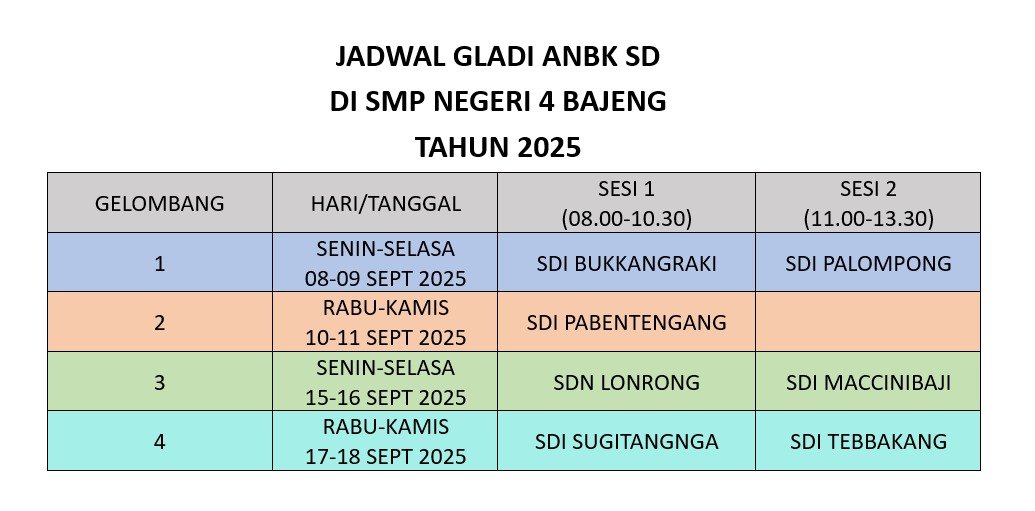 JADWAL GLADI ANBK SD
DI SMP NEGERI 4 BAJENG
TAHUN 2025

| GELOMBANG | HARI/TANGGAL | SESI 1 (08.00-10.30) | SESI 2 (11.00-13.30) |
|---|---|---|---|
| 1 | SENIN-SELASA 08-09 SEPT 2025 | SDI BUKKANGRAKI | SDI PALOMPONG |
| 2 | RABU-KAMIS 10-11 SEPT 2025 | SDI PABENTENGANG | |
| 3 | SENIN-SELASA 15-16 SEPT 2025 | SDN LONRONG | SDI MACCINIBAJI |
| 4 | RABU-KAMIS 17-18 SEPT 2025 | SDI SUGITANGNGA | SDI TEBBAKANG |